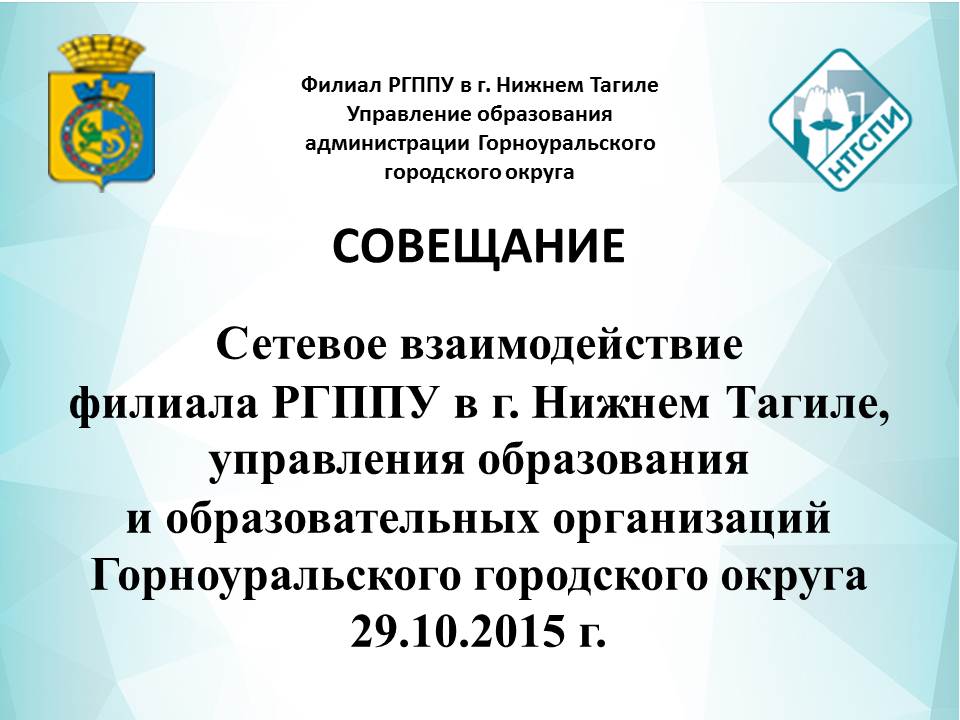 Филиал РГППУ в г. Нижнем Тагиле
Управление образования администрации Горноуральского городского округа

НТГСПИ

СОВЕЩАНИЕ

Сетевое взаимодействие филиала РГППУ в г. Нижнем Тагиле, управления образования и образовательных организаций Горноуральского городского округа
29.10.2015 г.